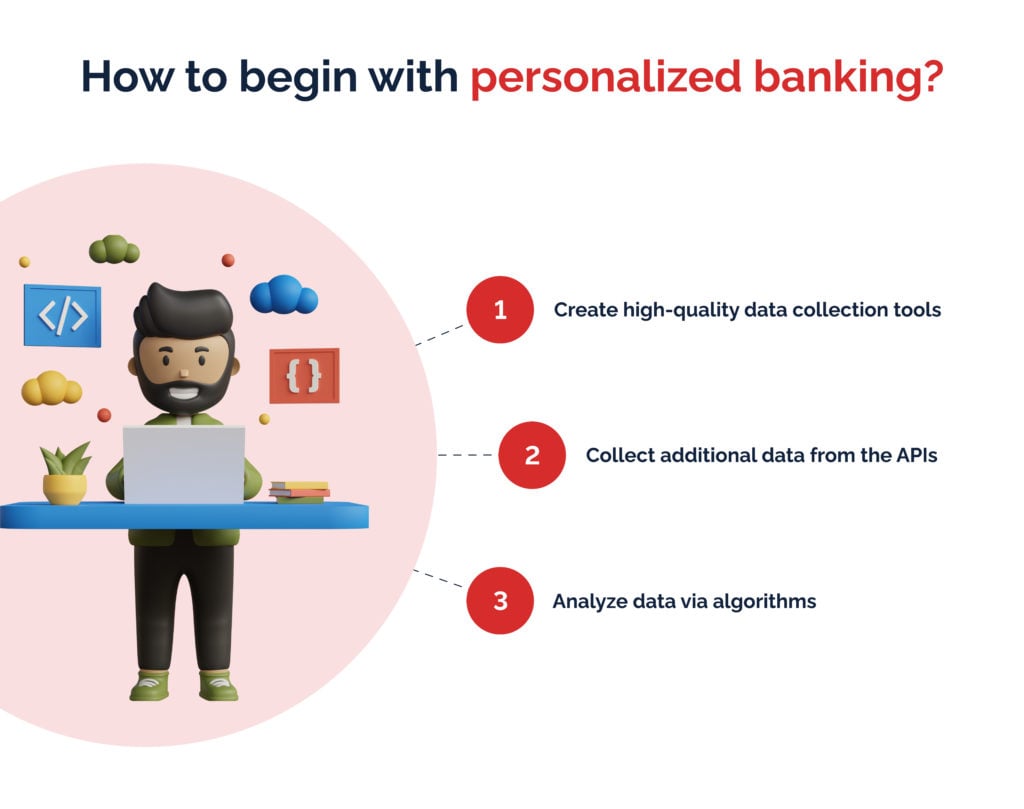 How to begin with personalized banking?

</>

{ }

1 Create high-quality data collection tools

2 Collect additional data from the APIs

3 Analyze data via algorithms